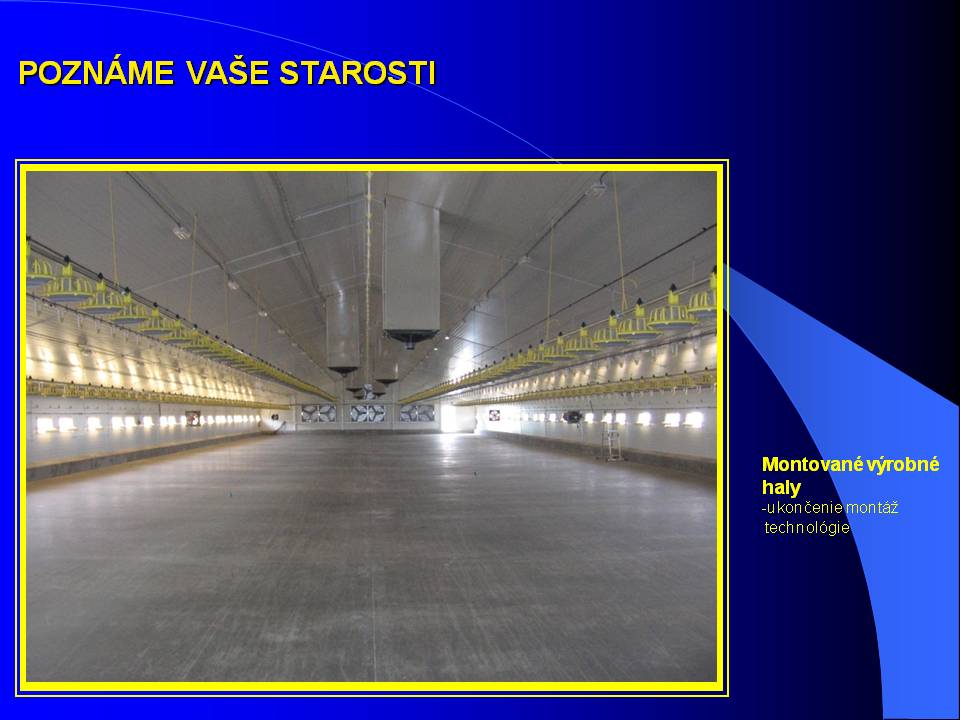 POZNÁME VAŠE STAROSTI

Montované výrobné haly

-ukončenie montáž technológie